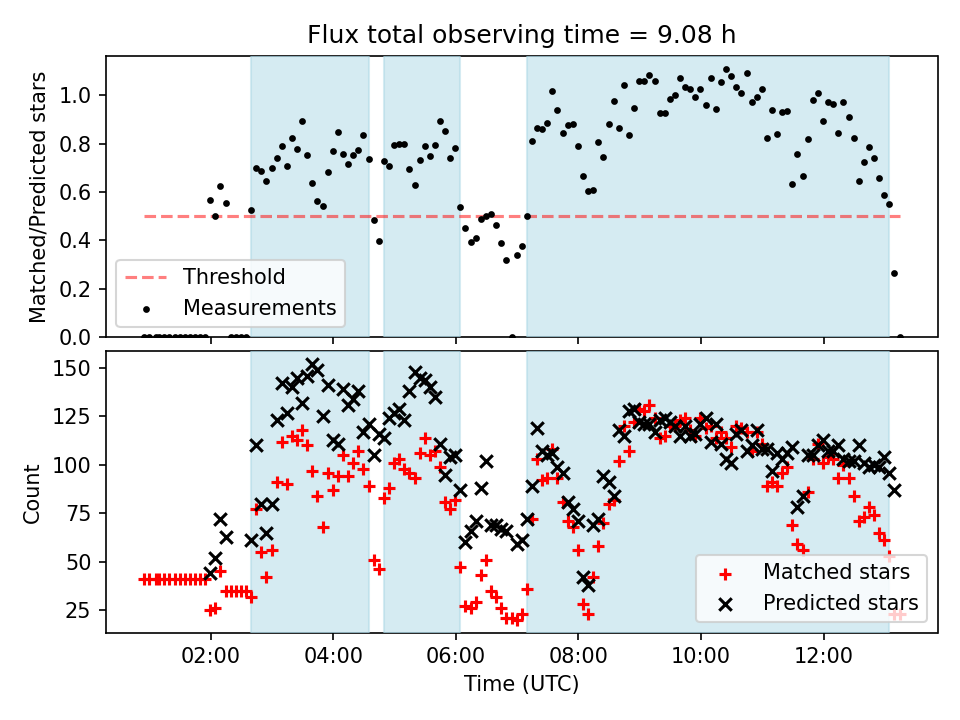 Flux total observing time = 9.08 h

Matched/Predicted stars

1.0
0.8
0.6
0.4
0.2
0.0

Threshold
Measurements

Count

150
125
100
75
50
25

Matched stars
Predicted stars

02:00
04:00
06:00
08:00
10:00
12:00

Time (UTC)